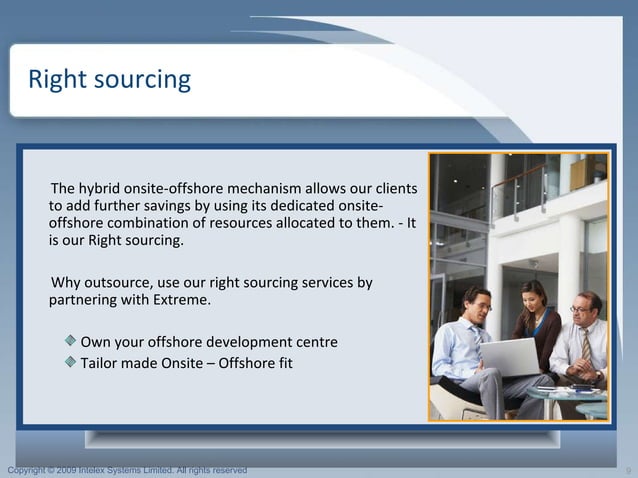 Right sourcing

The hybrid onsite-offshore mechanism allows our clients to add further savings by using its dedicated onsite-offshore combination of resources allocated to them. - It is our Right sourcing.

Why outsource, use our right sourcing services by partnering with Extreme.

Own your offshore development centre
Tailor made Onsite – Offshore fit

Copyright © 2009 Intelex Systems Limited. All rights reserved

9